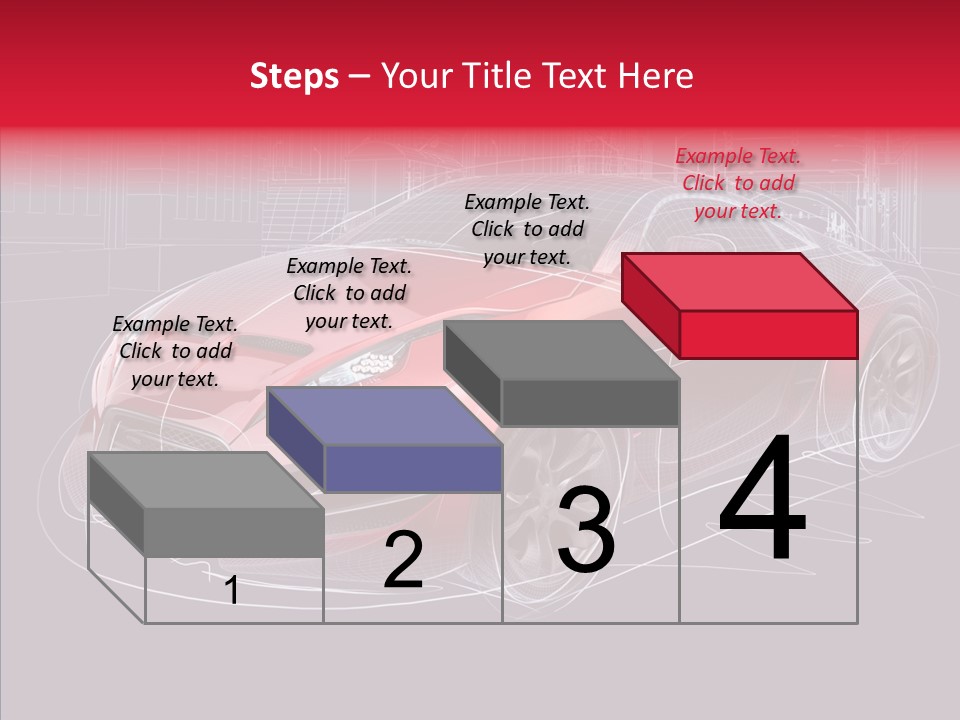 Steps – Your Title Text Here

Example Text. Click to add your text.

Example Text. Click to add your text.

Example Text. Click to add your text.

Example Text. Click to add your text.

1

2

3

4